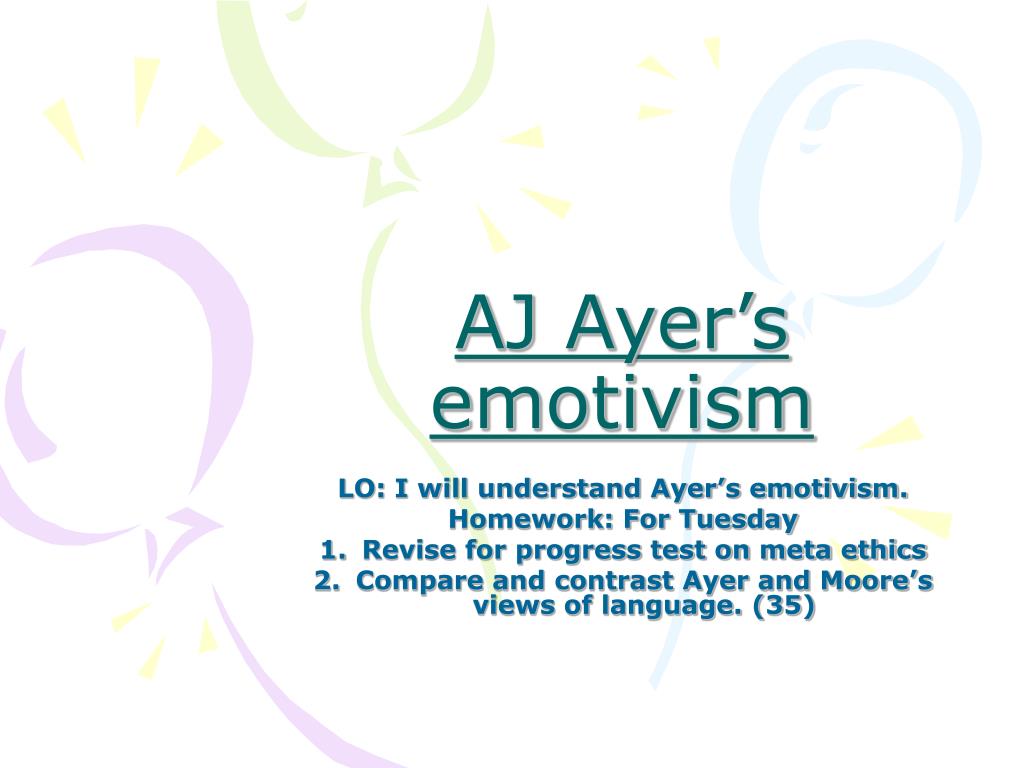 AJ Ayer’s emotivism

LO: I will understand Ayer’s emotivism.
Homework: For Tuesday
1. Revise for progress test on meta ethics
2. Compare and contrast Ayer and Moore’s views of language. (35)